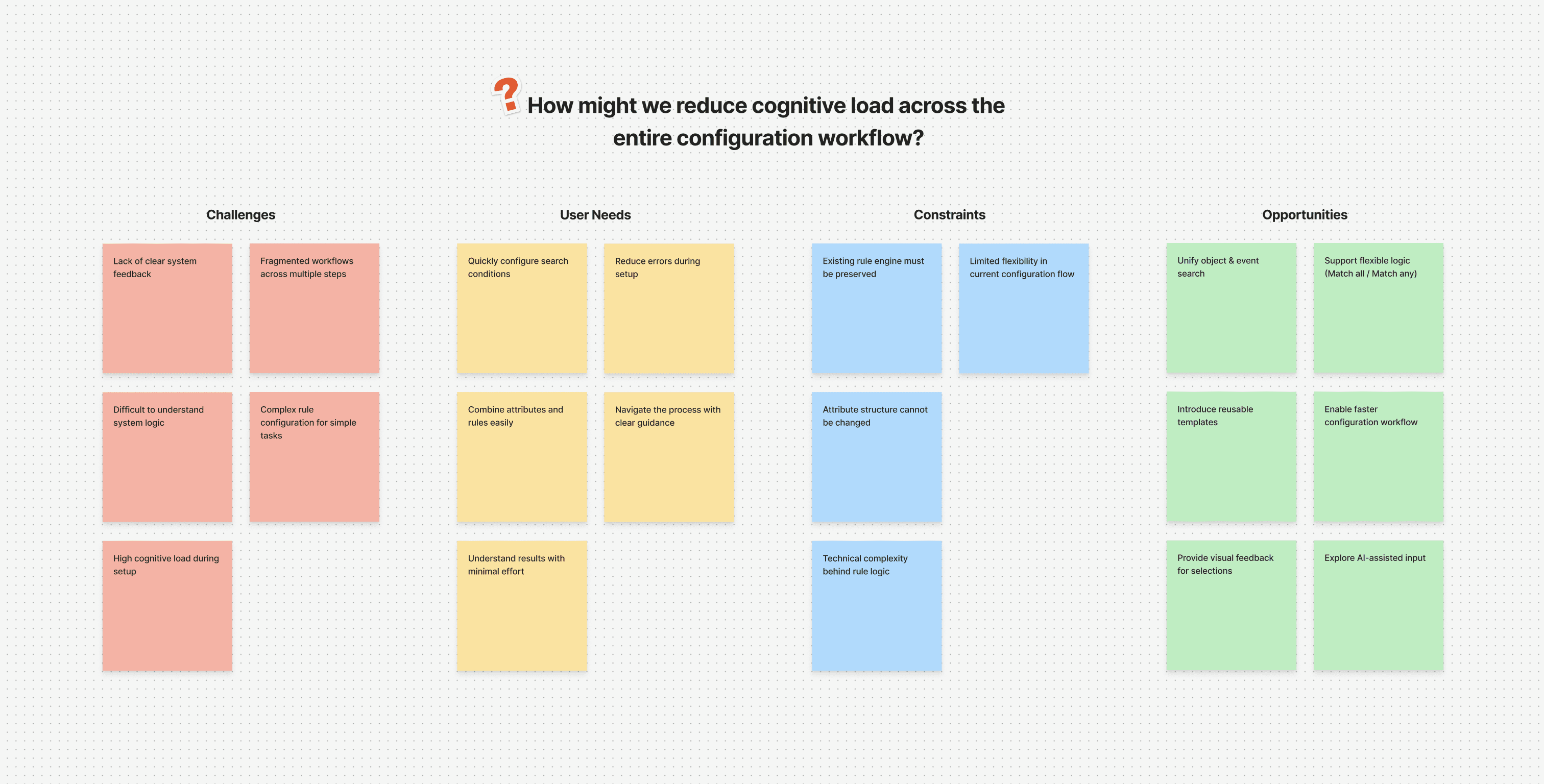 How might we reduce cognitive load across the entire configuration workflow?

Challenges

Lack of clear system feedback

Fragmented workflows across multiple steps

Difficult to understand system logic

Complex rule configuration for simple tasks

High cognitive load during setup

User Needs

Quickly configure search conditions

Reduce errors during setup

Combine attributes and rules easily

Navigate the process with clear guidance

Understand results with minimal effort

Constraints

Existing rule engine must be preserved

Limited flexibility in current configuration flow

Attribute structure cannot be changed

Technical complexity behind rule logic

Opportunities

Unify object & event search

Support flexible logic (Match all / Match any)

Introduce reusable templates

Enable faster configuration workflow

Provide visual feedback for selections

Explore AI-assisted input